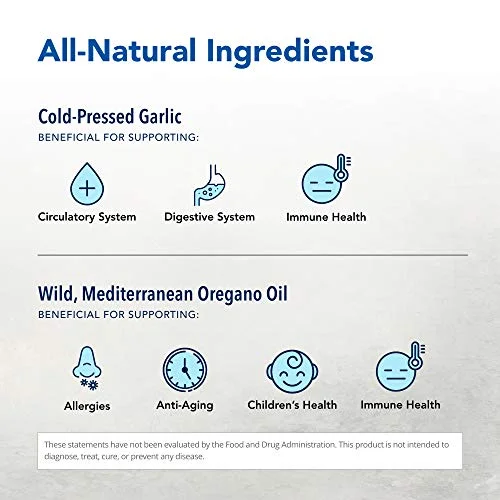 All-Natural Ingredients

Cold-Pressed Garlic
BENEFICIAL FOR SUPPORTING:

Circulatory System
Digestive System
Immune Health

Wild, Mediterranean Oregano Oil
BENEFICIAL FOR SUPPORTING:

Allergies
Anti-Aging
Children's Health
Immune Health

These statements have not been evaluated by the Food and Drug Administration. This product is not intended to diagnose, treat, cure, or prevent any disease.